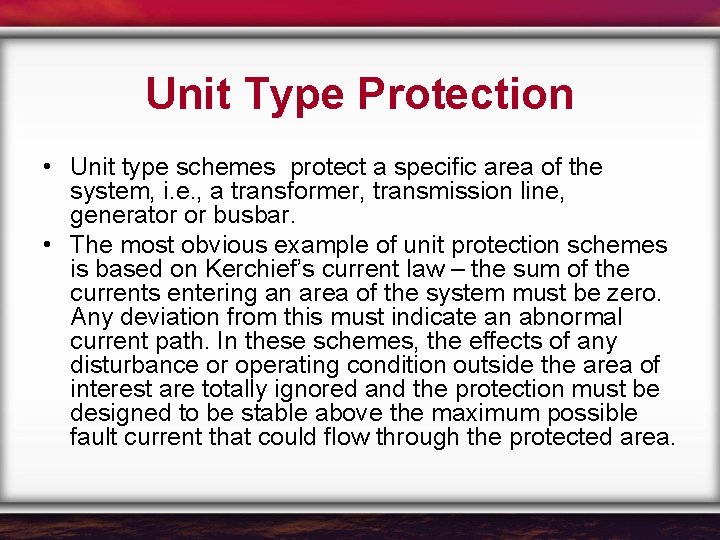 Unit Type Protection

• Unit type schemes protect a specific area of the system, i.e., a transformer, transmission line, generator or busbar.

• The most obvious example of unit protection schemes is based on Kerchief's current law – the sum of the currents entering an area of the system must be zero. Any deviation from this must indicate an abnormal current path. In these schemes, the effects of any disturbance or operating condition outside the area of interest are totally ignored and the protection must be designed to be stable above the maximum possible fault current that could flow through the protected area.